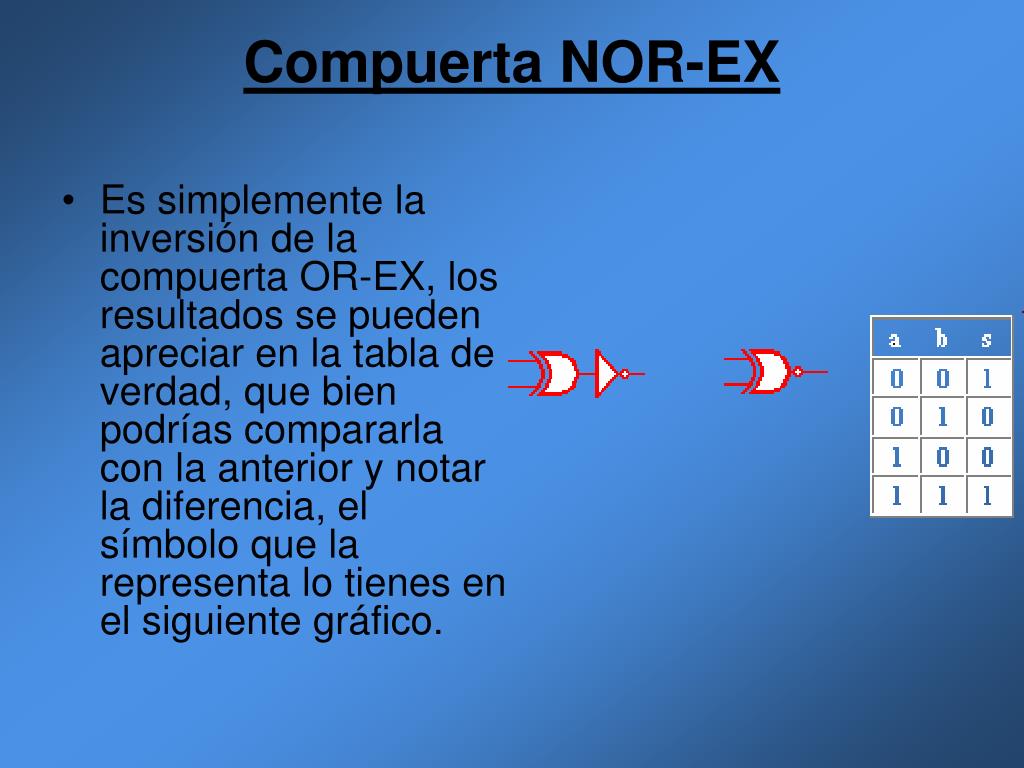 Compuerta NOR-EX

• Es simplemente la inversión de la compuerta OR-EX, los resultados se pueden apreciar en la tabla de verdad, que bien podrías compararla con la anterior y notar la diferencia, el símbolo que la representa lo tienes en el siguiente gráfico.

| a | b | s |
|---|---|---|
| 0 | 0 | 1 |
| 0 | 1 | 0 |
| 1 | 0 | 0 |
| 1 | 1 | 1 |